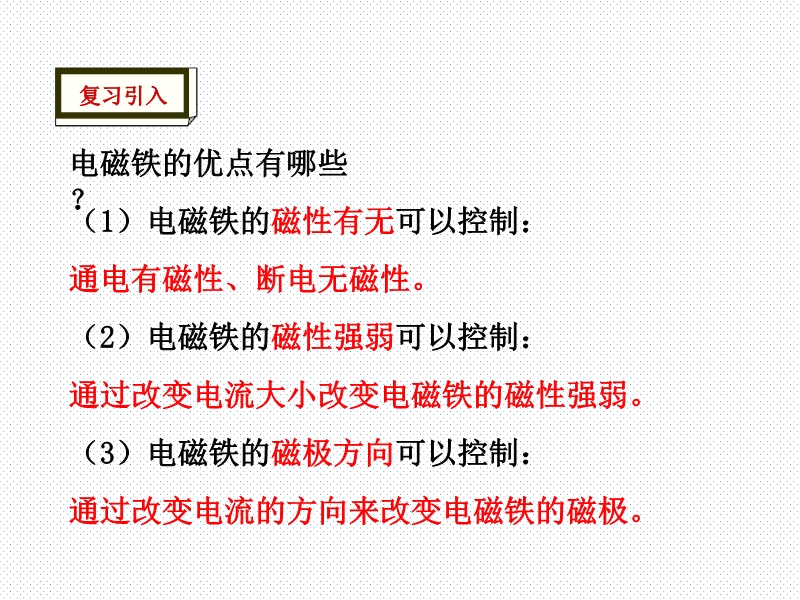 复习引入

电磁铁的优点有哪些？

（1）电磁铁的磁性有无可以控制：

通电有磁性、断电无磁性。

（2）电磁铁的磁性强弱可以控制：

通过改变电流大小改变电磁铁的磁性强弱。

（3）电磁铁的磁极方向可以控制：

通过改变电流的方向来改变电磁铁的磁极。